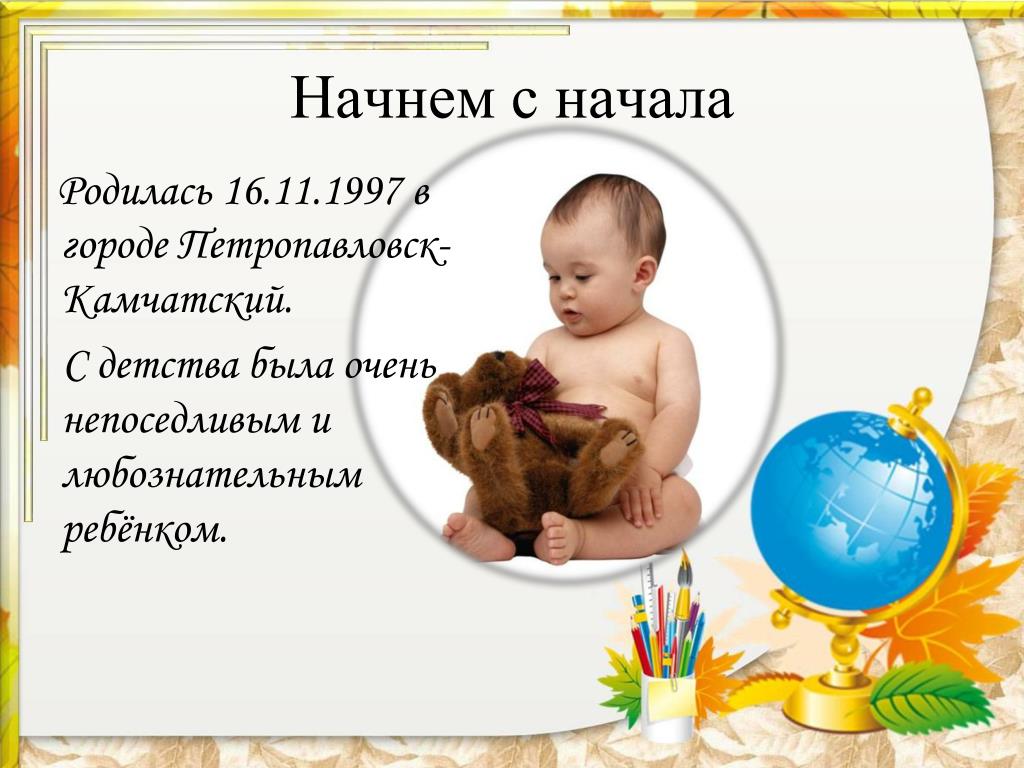 Начнем с начала

Родилась 16.11.1997 в городе Петропавловск-Камчатский.

С детства была очень непоседливым и любознательным ребёнком.